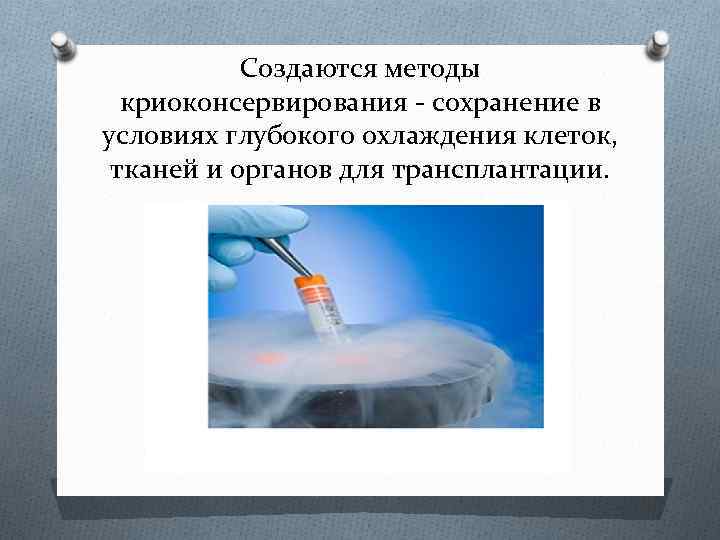 Создаются методы криоконсервирования - сохранение в условиях глубокого охлаждения клеток, тканей и органов для трансплантации.